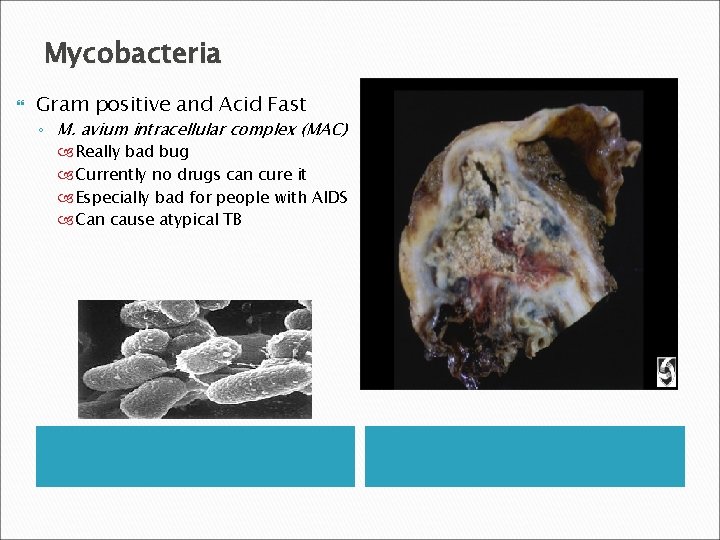 Mycobacteria

Gram positive and Acid Fast
M. avium intracellular complex (MAC)
Really bad bug
Currently no drugs can cure it
Especially bad for people with AIDS
Can cause atypical TB